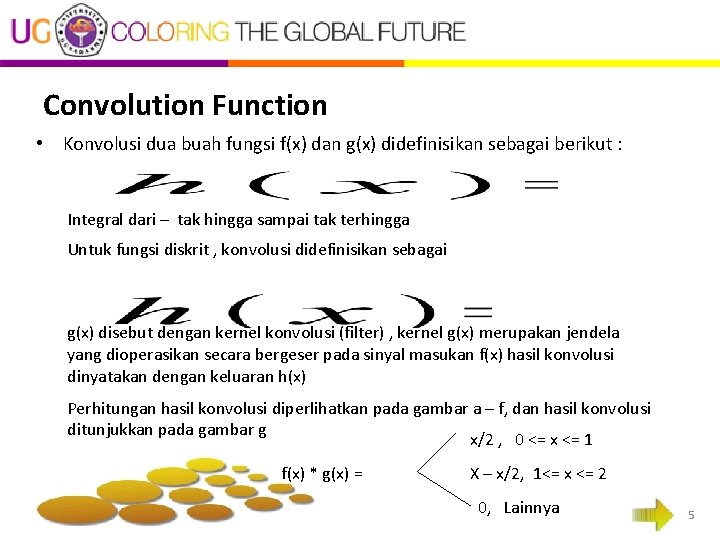 UG COLORING THE GLOBAL FUTURE

Convolution Function

• Konvolusi dua buah fungsi f(x) dan g(x) didefinisikan sebagai berikut :

$h(x) =$

Integral dari – tak hingga sampai tak terhingga

Untuk fungsi diskrit , konvolusi didefinisikan sebagai

$h(x) =$

g(x) disebut dengan kernel konvolusi (filter) , kernel g(x) merupakan jendela yang dioperasikan secara bergeser pada sinyal masukan f(x) hasil konvolusi dinyatakan dengan keluaran h(x)

Perhitungan hasil konvolusi diperlihatkan pada gambar a – f, dan hasil konvolusi ditunjukkan pada gambar g

f(x) * g(x) =

x/2 , 0 <= x <= 1

X – x/2, 1<= x <= 2

0, Lainnya

5